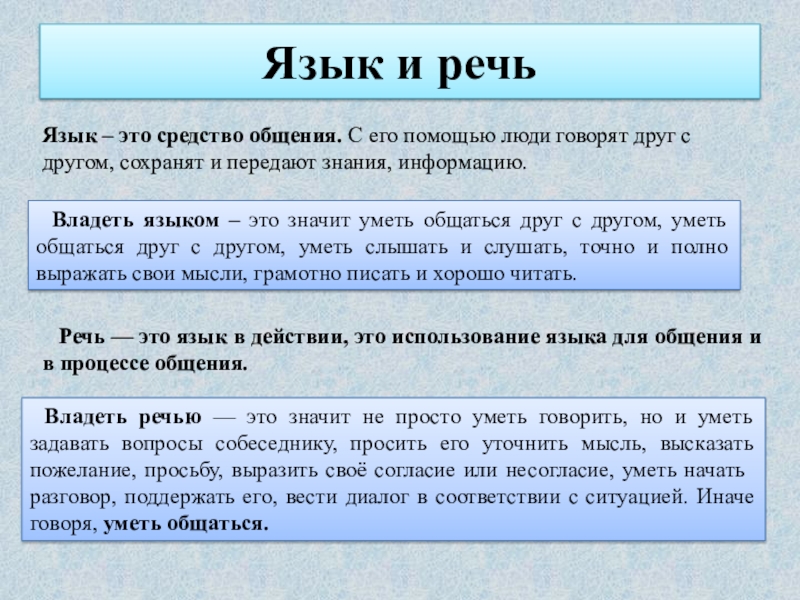 Язык и речь

Язык – это средство общения. С его помощью люди говорят друг с другом, сохранят и передают знания, информацию.

Владеть языком – это значит уметь общаться друг с другом, уметь общаться друг с другом, уметь слышать и слушать, точно и полно выражать свои мысли, грамотно писать и хорошо читать.

Речь — это язык в действии, это использование языка для общения и в процессе общения.

Владеть речью — это значит не просто уметь говорить, но и уметь задавать вопросы собеседнику, просить его уточнить мысль, высказать пожелание, просьбу, выразить своё согласие или несогласие, уметь начать разговор, поддержать его, вести диалог в соответствии с ситуацией. Иначе говоря, уметь общаться.